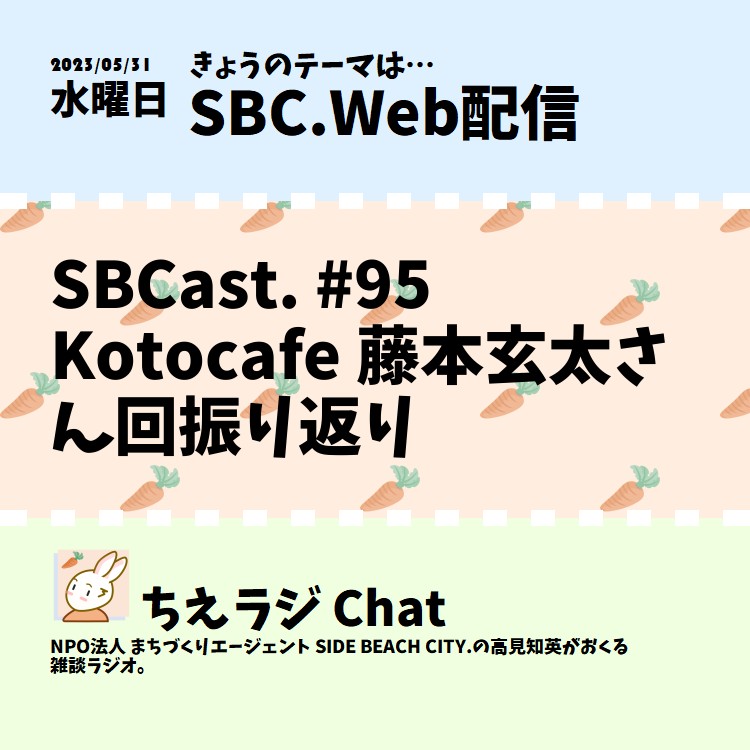 2023/05/31
水曜日

きょうのテーマは…
SBC.Web配信

SBCast. #95
Kotocafe 藤本玄太さん回振り返り

ちえラジ Chat

NPO法人 まちづくりエージェント SIDE BEACH CITY.の高見知英がおくる雑談ラジオ。